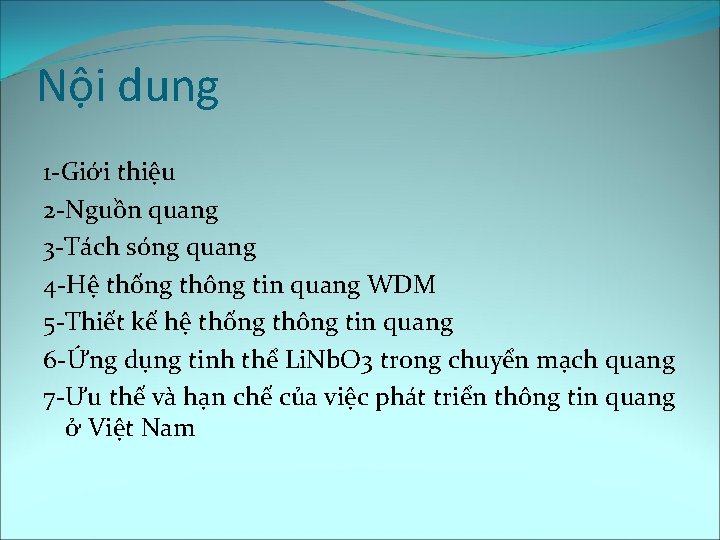 Nội dung

1-Giới thiệu

2-Nguồn quang

3-Tách sóng quang

4-Hệ thống thông tin quang WDM

5-Thiết kế hệ thống thông tin quang

6-Ứng dụng tinh thể LiNbO3 trong chuyển mạch quang

7-Ưu thế và hạn chế của việc phát triển thông tin quang ở Việt Nam